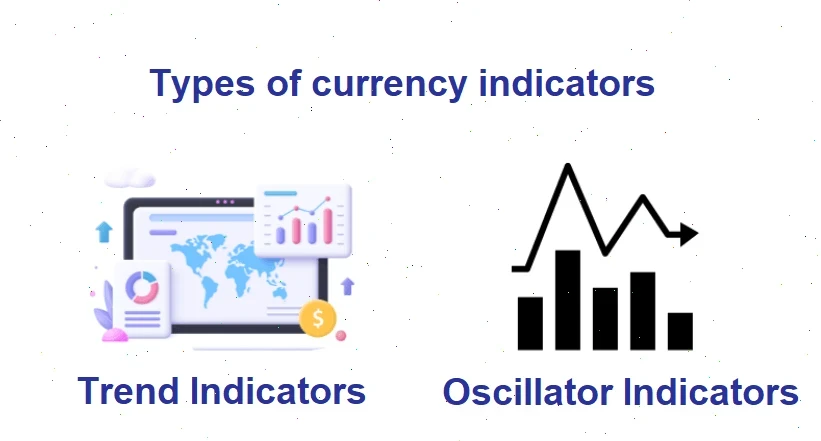 Types of currency indicators

$

Trend Indicators

Oscillator Indicators